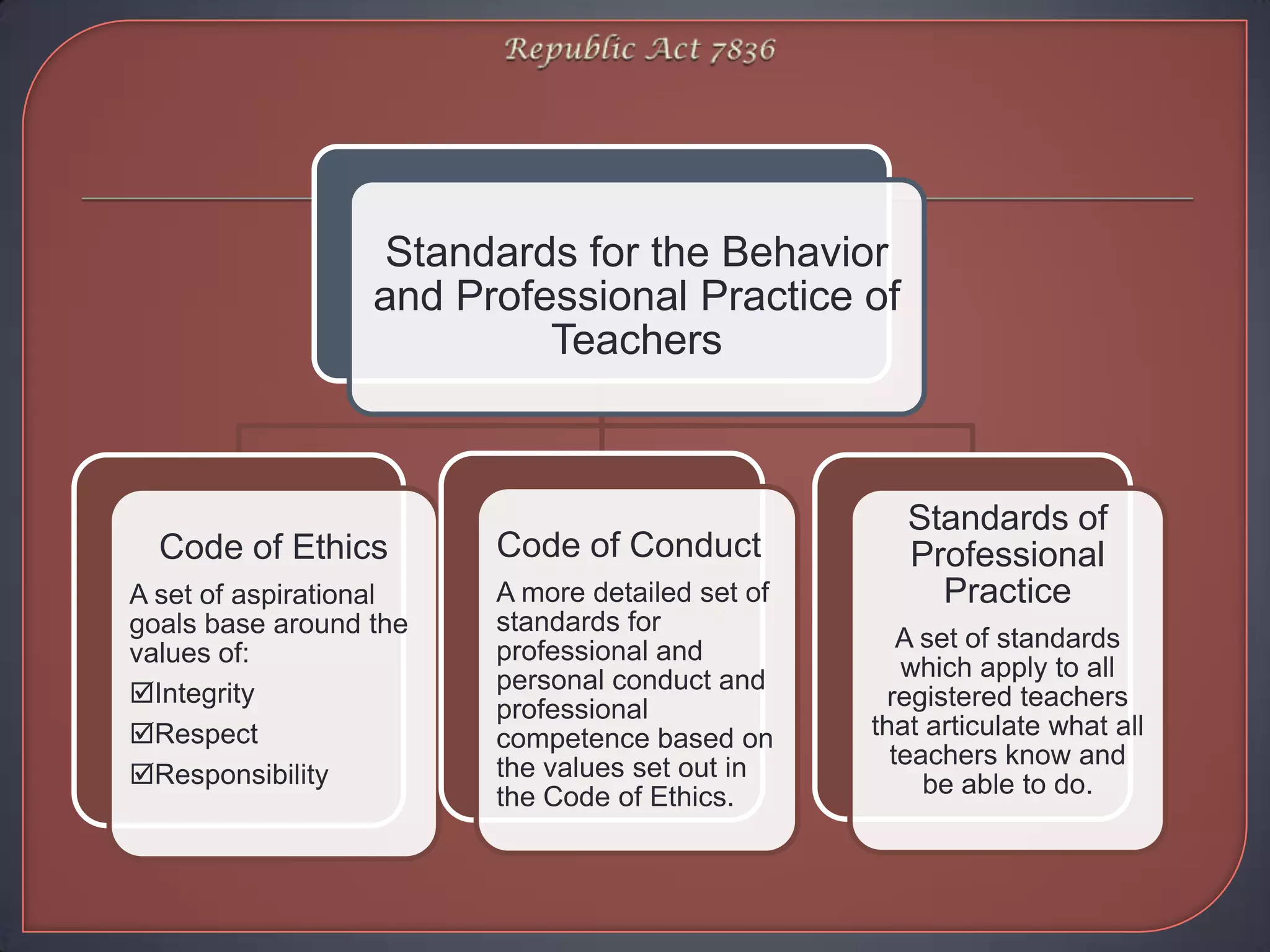 Republic Act 7836

Standards for the Behavior and Professional Practice of Teachers

Code of Ethics

A set of aspirational goals base around the values of:

☑Integrity

☑Respect

☑Responsibility

Code of Conduct

A more detailed set of standards for professional and personal conduct and professional competence based on the values set out in the Code of Ethics.

Standards of Professional Practice

A set of standards which apply to all registered teachers that articulate what all teachers know and be able to do.